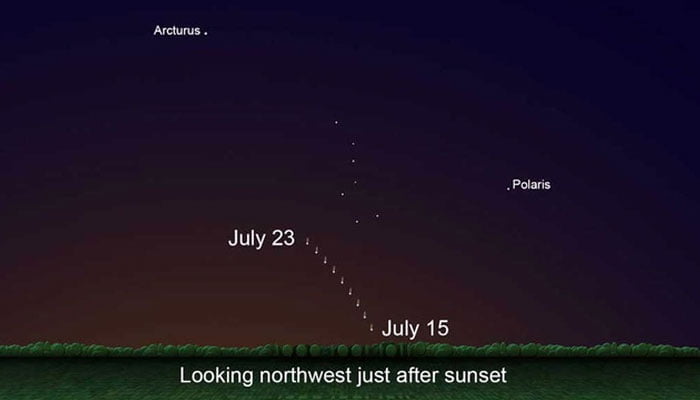 Arcturus

Polaris

July 23

July 15

Looking northwest just after sunset